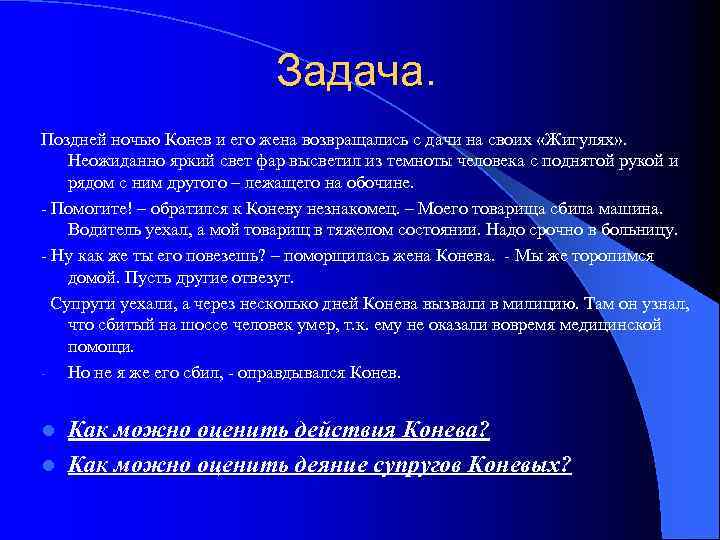 Задача.

Поздней ночью Конев и его жена возвращались с дачи на своих «Жигулях». Неожиданно яркий свет фар высветил из темноты человека с поднятой рукой и рядом с ним другого – лежащего на обочине.

- Помогите! – обратился к Коневу незнакомец. – Моего товарища сбила машина. Водитель уехал, а мой товарищ в тяжелом состоянии. Надо срочно в больницу.

- Ну как же ты его повезешь? – поморщилась жена Конева. - Мы же торопимся домой. Пусть другие отвезут.

Супруги уехали, а через несколько дней Конева вызвали в милицию. Там он узнал, что сбитый на шоссе человек умер, т.к. ему не оказали вовремя медицинской помощи.

- Но не я же его сбил, - оправдывался Конев.

Как можно оценить действия Конева?

Как можно оценить деяние супругов Коневых?